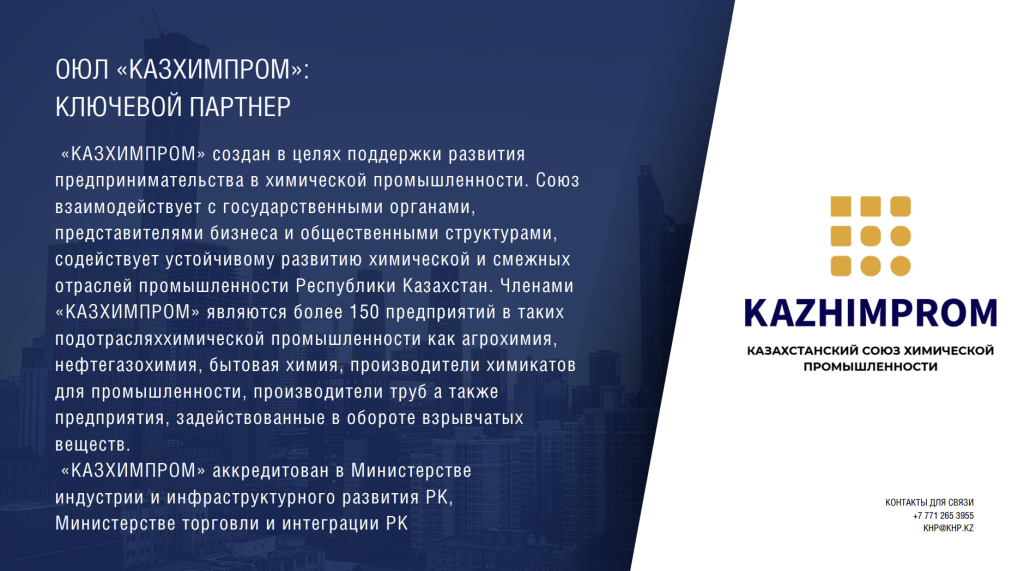 ОЮЛ «КАЗХИМПРОМ»:
КЛЮЧЕВОЙ ПАРТНЕР

«КАЗХИМПРОМ» создан в целях поддержки развития предпринимательства в химической промышленности. Союз взаимодействует с государственными органами, представителями бизнеса и общественными структурами, содействует устойчивому развитию химической и смежных отраслей промышленности Республики Казахстан. Членами «КАЗХИМПРОМ» являются более 150 предприятий в таких подотрасляххимической промышленности как агрохимия, нефтегазохимия, бытовая химия, производители химикатов для промышленности, производители труб а также предприятия, задействованные в обороте взрывчатых веществ.
«КАЗХИМПРОМ» аккредитован в Министерстве индустрии и инфраструктурного развития РК, Министерстве торговли и интеграции РК

KAZHIMPROM
КАЗАХСТАНСКИЙ СОЮЗ ХИМИЧЕСКОЙ ПРОМЫШЛЕННОСТИ

КОНТАКТЫ ДЛЯ СВЯЗИ
+7 771 265 3955
KHP@KHP.KZ